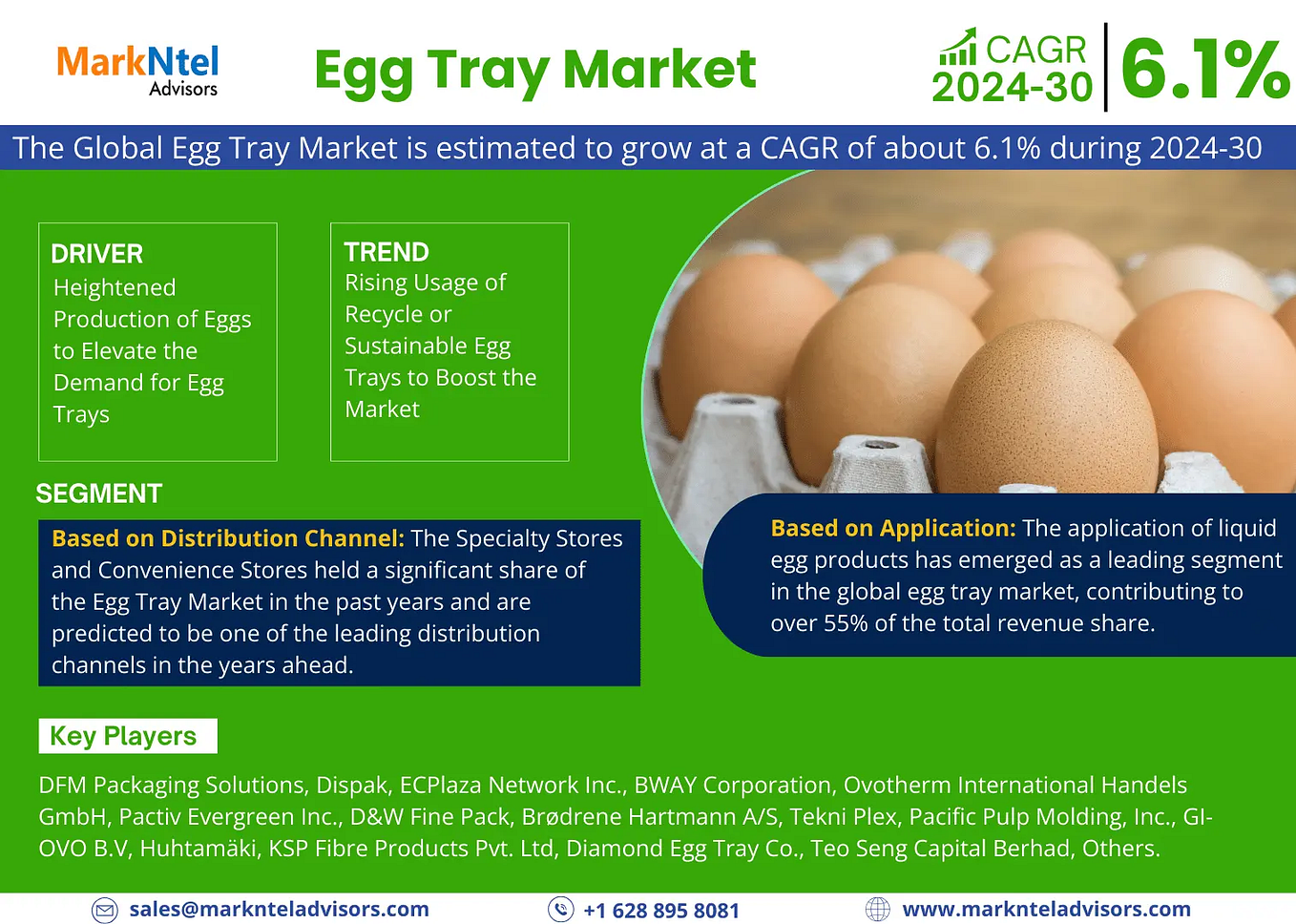 MarkNtel Advisors

Egg Tray Market

CAGR 2024-30 6.1%

The Global Egg Tray Market is estimated to grow at a CAGR of about 6.1% during 2024-30

DRIVER
Heightened Production of Eggs to Elevate the Demand for Egg Trays

TREND
Rising Usage of Recycle or Sustainable Egg Trays to Boost the Market

SEGMENT

Based on Distribution Channel: The Specialty Stores and Convenience Stores held a significant share of the Egg Tray Market in the past years and are predicted to be one of the leading distribution channels in the years ahead.

Based on Application: The application of liquid egg products has emerged as a leading segment in the global egg tray market, contributing to over 55% of the total revenue share.

Key Players

DFM Packaging Solutions, Dispak, ECPlaza Network Inc., BWAY Corporation, Ovotherm International Handels GmbH, Pactiv Evergreen Inc., D&W Fine Pack, Brødrene Hartmann A/S, Tekni Plex, Pacific Pulp Molding, Inc., GI-OVO B.V, Huhtamäki, KSP Fibre Products Pvt. Ltd, Diamond Egg Tray Co., Teo Seng Capital Berhad, Others.

sales@marknteladvisors.com +1 628 895 8081 www.marknteladvisors.com